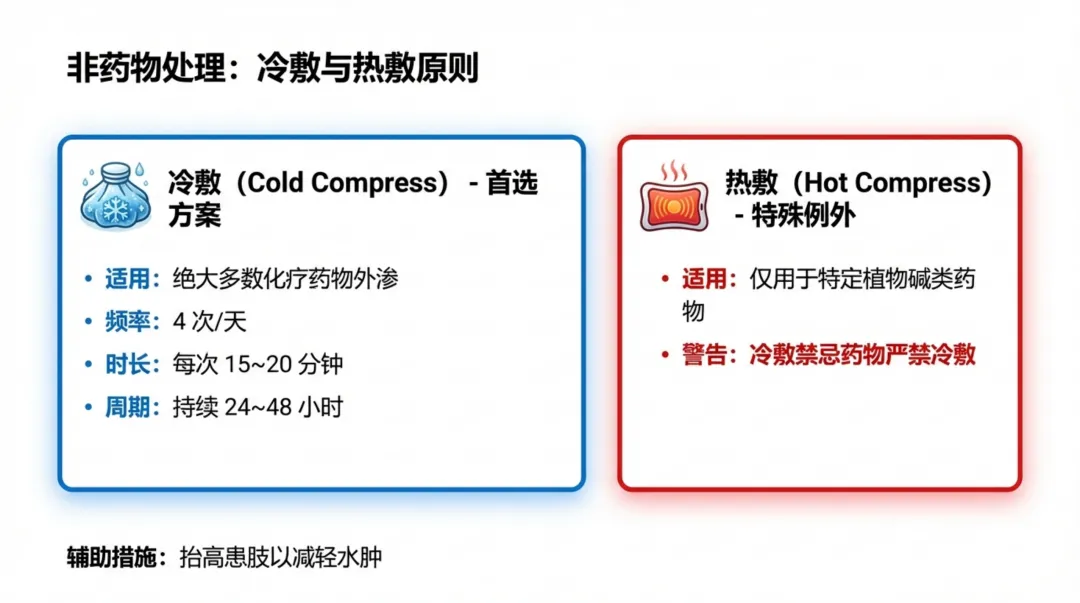 非药物处理：冷敷与热敷原则

冷敷（Cold Compress） - 首选方案

• 适用：绝大多数化疗药物外渗
• 频率：4 次/天
• 时长：每次 15~20 分钟
• 周期：持续 24~48 小时

热敷（Hot Compress） - 特殊例外

• 适用：仅用于特定植物碱类药物
• 警告：冷敷禁忌药物严禁冷敷

辅助措施：抬高患肢以减轻水肿